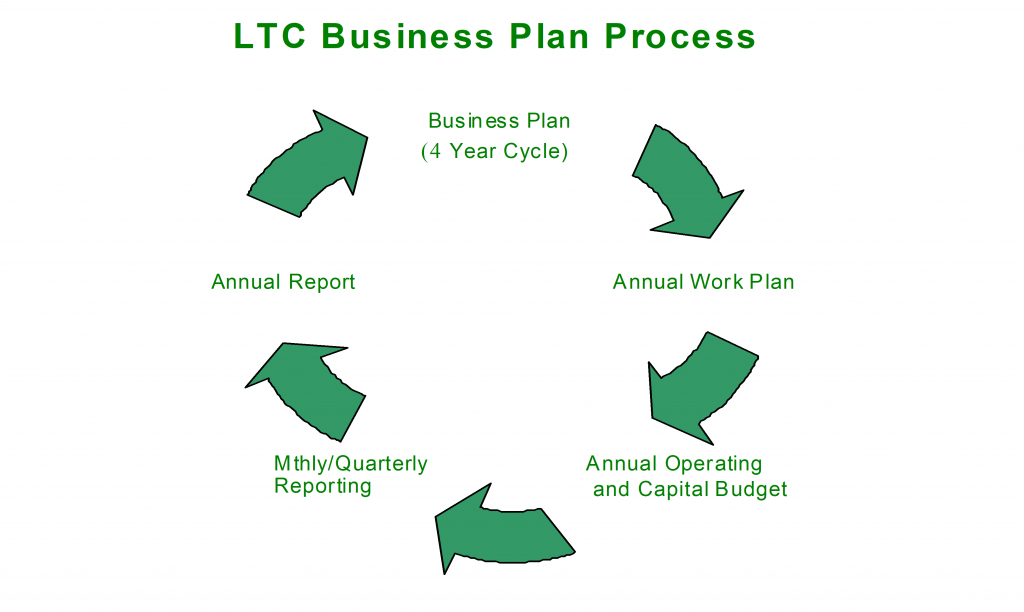 LTC Business Plan Process

Business Plan
(4 Year Cycle)

Annual Work Plan

Annual Operating
and Capital Budget

Mthly/Quarterly
Reporting

Annual Report